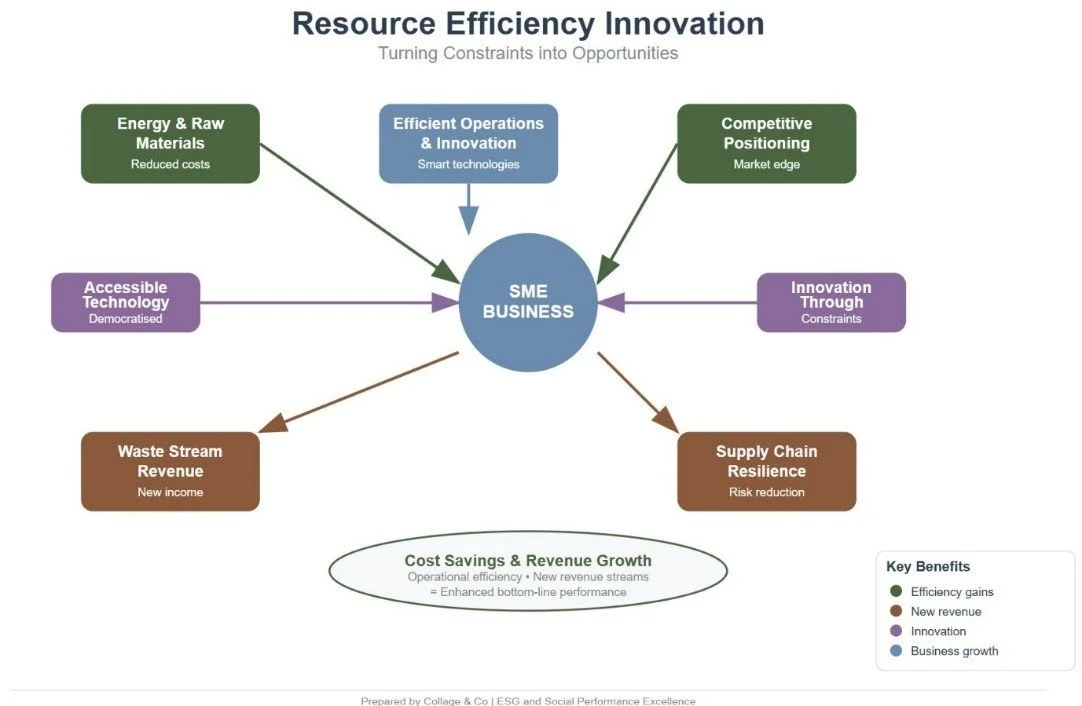 Resource Efficiency Innovation
Turning Constraints into Opportunities

Energy & Raw Materials
Reduced costs

Efficient Operations & Innovation
Smart technologies

Competitive Positioning
Market edge

Accessible Technology
Democratised

SME BUSINESS

Innovation Through
Constraints

Waste Stream Revenue
New income

Supply Chain Resilience
Risk reduction

Cost Savings & Revenue Growth
Operational efficiency • New revenue streams
= Enhanced bottom-line performance

Key Benefits
Efficiency gains
New revenue
Innovation
Business growth

Prepared by Collage & Co | ESG and Social Performance Excellence